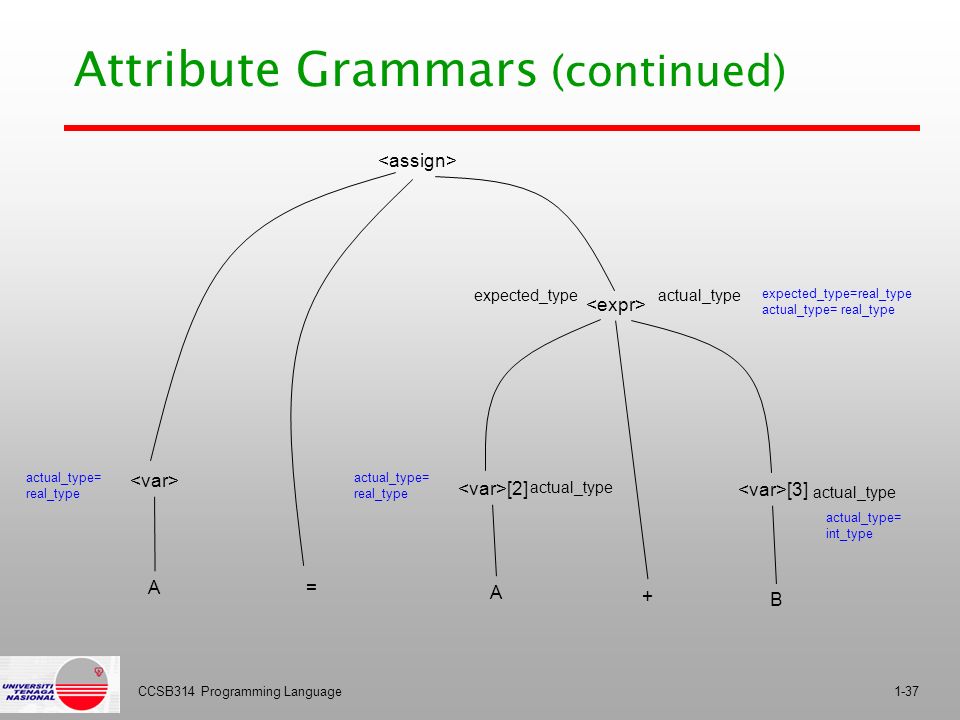 Attribute Grammars (continued)

<assign>

expected_type <expr> actual_type

expected_type=real_type
actual_type= real_type

actual_type=
real_type

<var>

actual_type=
real_type

<var>[2] actual_type

<var>[3] actual_type

actual_type=
int_type

A

=

A

+

B

UNIVERSITI TENAGA NASIONAL

CCSB314 Programming Language

1-37